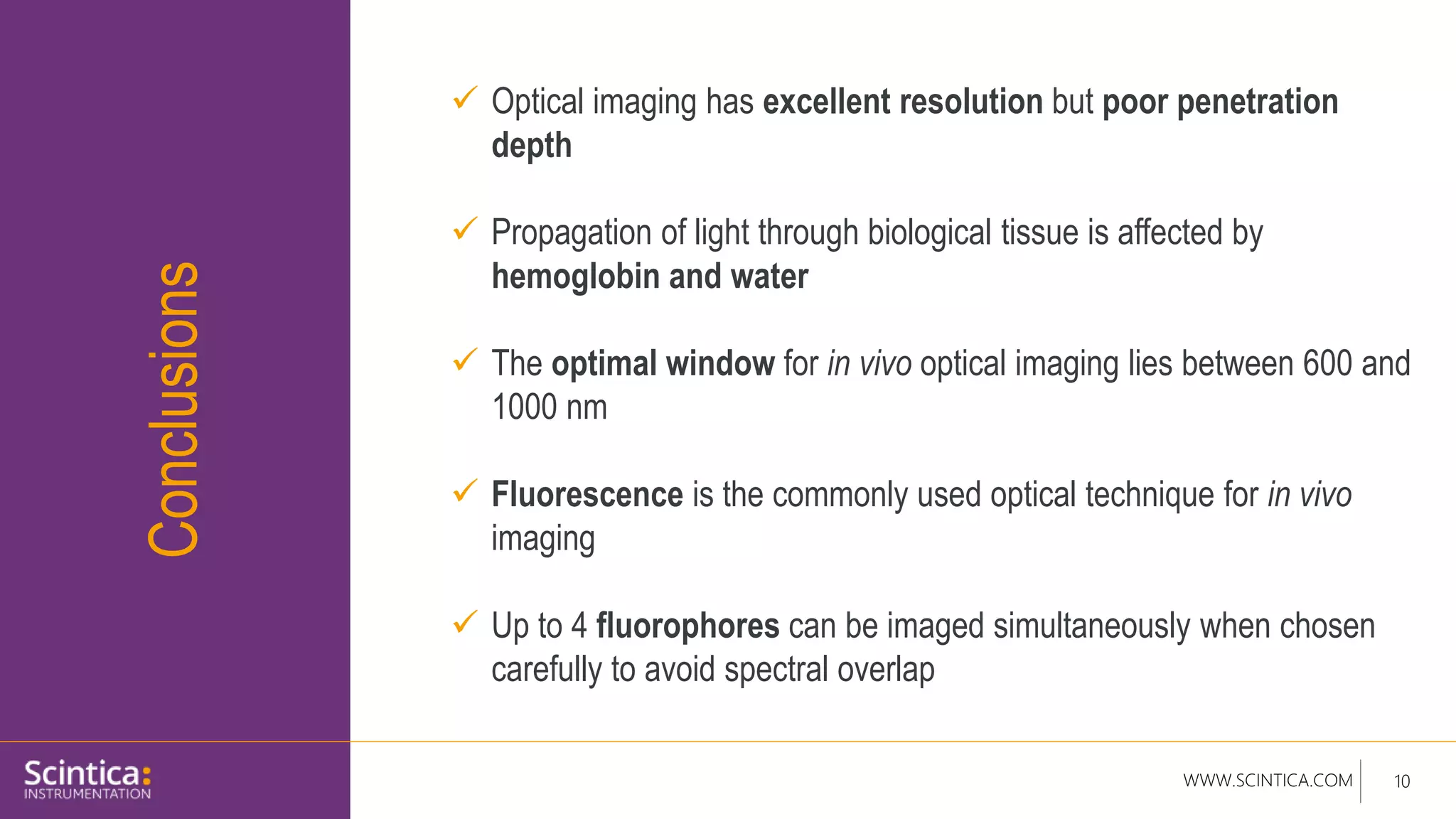 Conclusions

✓ Optical imaging has excellent resolution but poor penetration depth

✓ Propagation of light through biological tissue is affected by hemoglobin and water

✓ The optimal window for in vivo optical imaging lies between 600 and 1000 nm

✓ Fluorescence is the commonly used optical technique for in vivo imaging

✓ Up to 4 fluorophores can be imaged simultaneously when chosen carefully to avoid spectral overlap

Scintica: INSTRUMENTATION

WWW.SCINTICA.COM 10